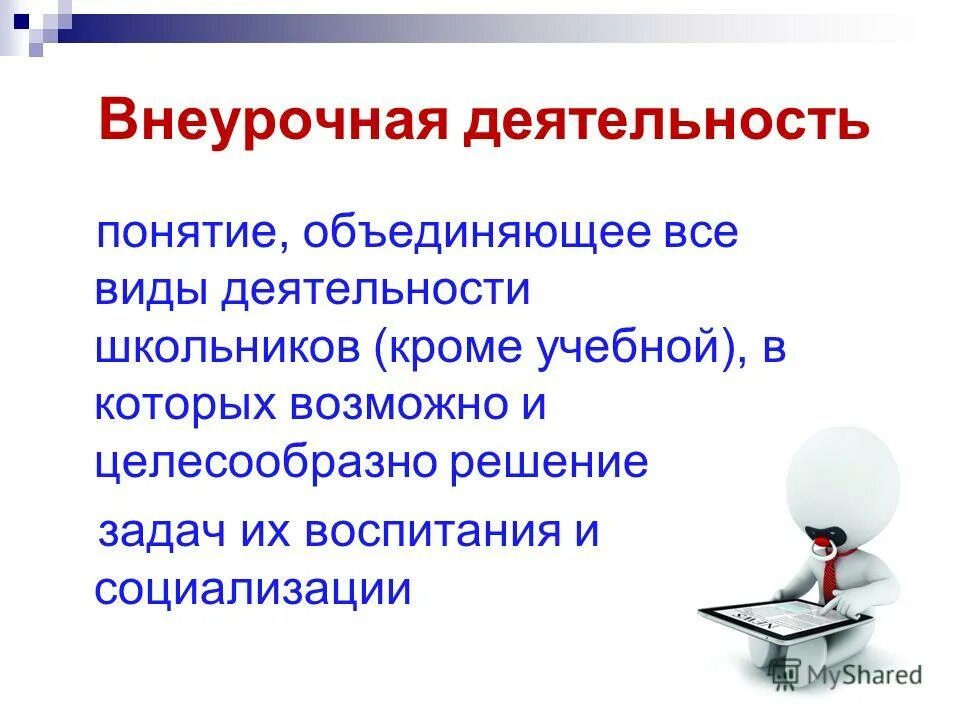 Внеурочная деятельность

понятие, объединяющее все виды деятельности школьников (кроме учебной), в которых возможно и целесообразно решение

задач их воспитания и социализации

NEWS

MyShared